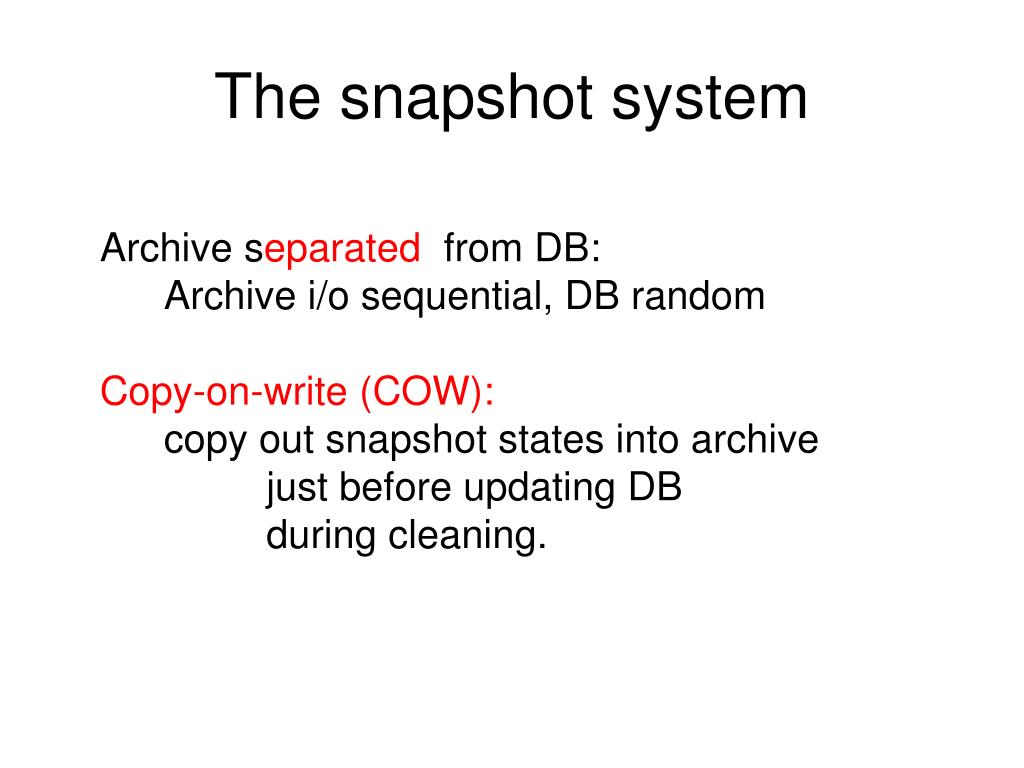 The snapshot system

Archive separated from DB:
Archive i/o sequential, DB random

Copy-on-write (COW):
copy out snapshot states into archive
just before updating DB
during cleaning.